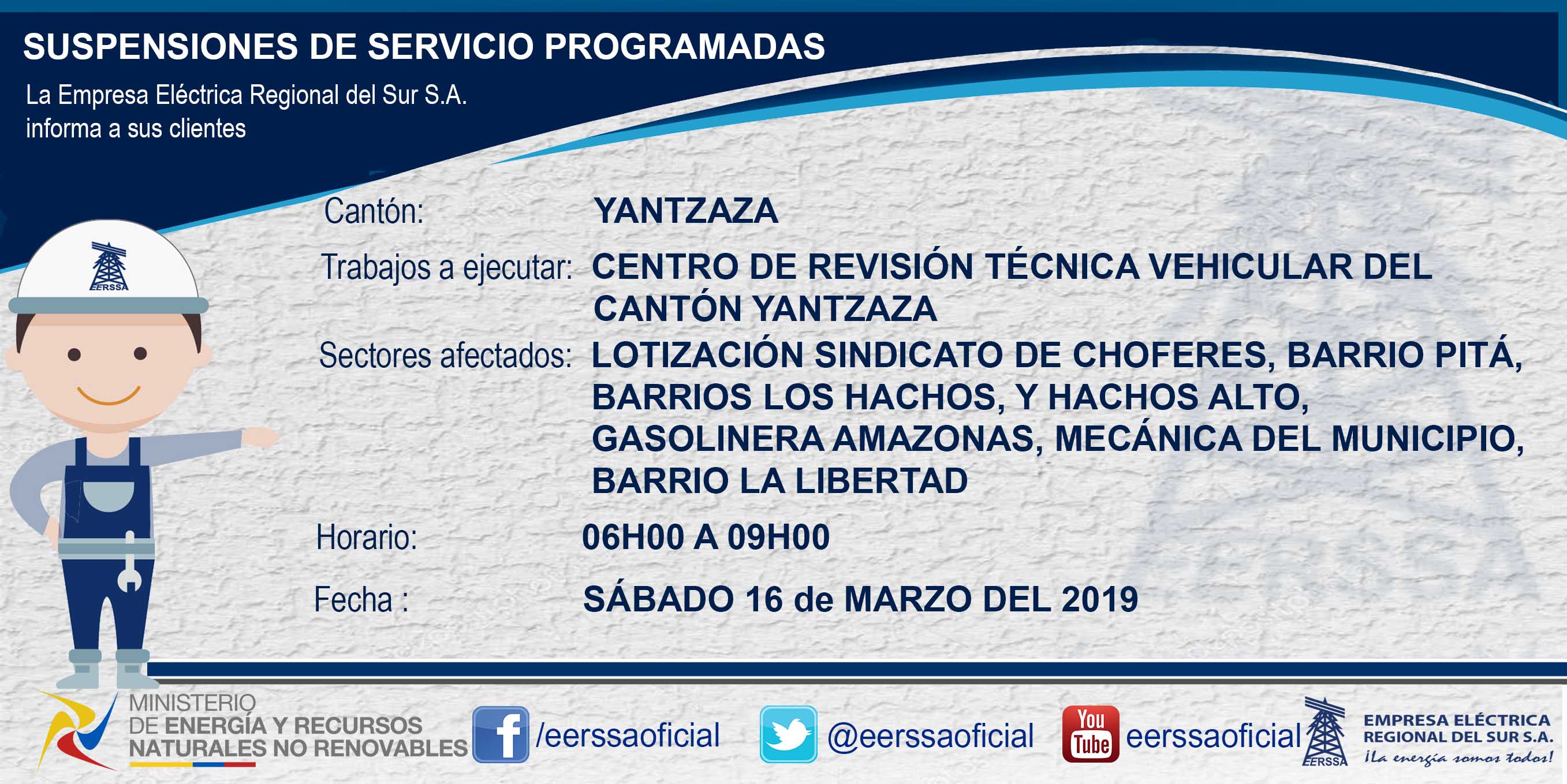 SUSPENSIONES DE SERVICIO PROGRAMADAS

La Empresa Eléctrica Regional del Sur S.A. informa a sus clientes

EERSSA

Cantón: YANTZAZA

Trabajos a ejecutar: CENTRO DE REVISIÓN TÉCNICA VEHICULAR DEL CANTÓN YANTZAZA

Sectores afectados: LOTIZACIÓN SINDICATO DE CHOFERES, BARRIO PITÁ, BARRIOS LOS HACHOS, Y HACHOS ALTO, GASOLINERA AMAZONAS, MECÁNICA DEL MUNICIPIO, BARRIO LA LIBERTAD

Horario: 06H00 A 09H00

Fecha : SÁBADO 16 de MARZO DEL 2019

MINISTERIO DE ENERGÍA Y RECURSOS NATURALES NO RENOVABLES

/eerssaoficial

@eerssaoficial

You Tube eerssaoficial

EERSSA EMPRESA ELÉCTRICA REGIONAL DEL SUR S.A. ¡La energía somos todos!